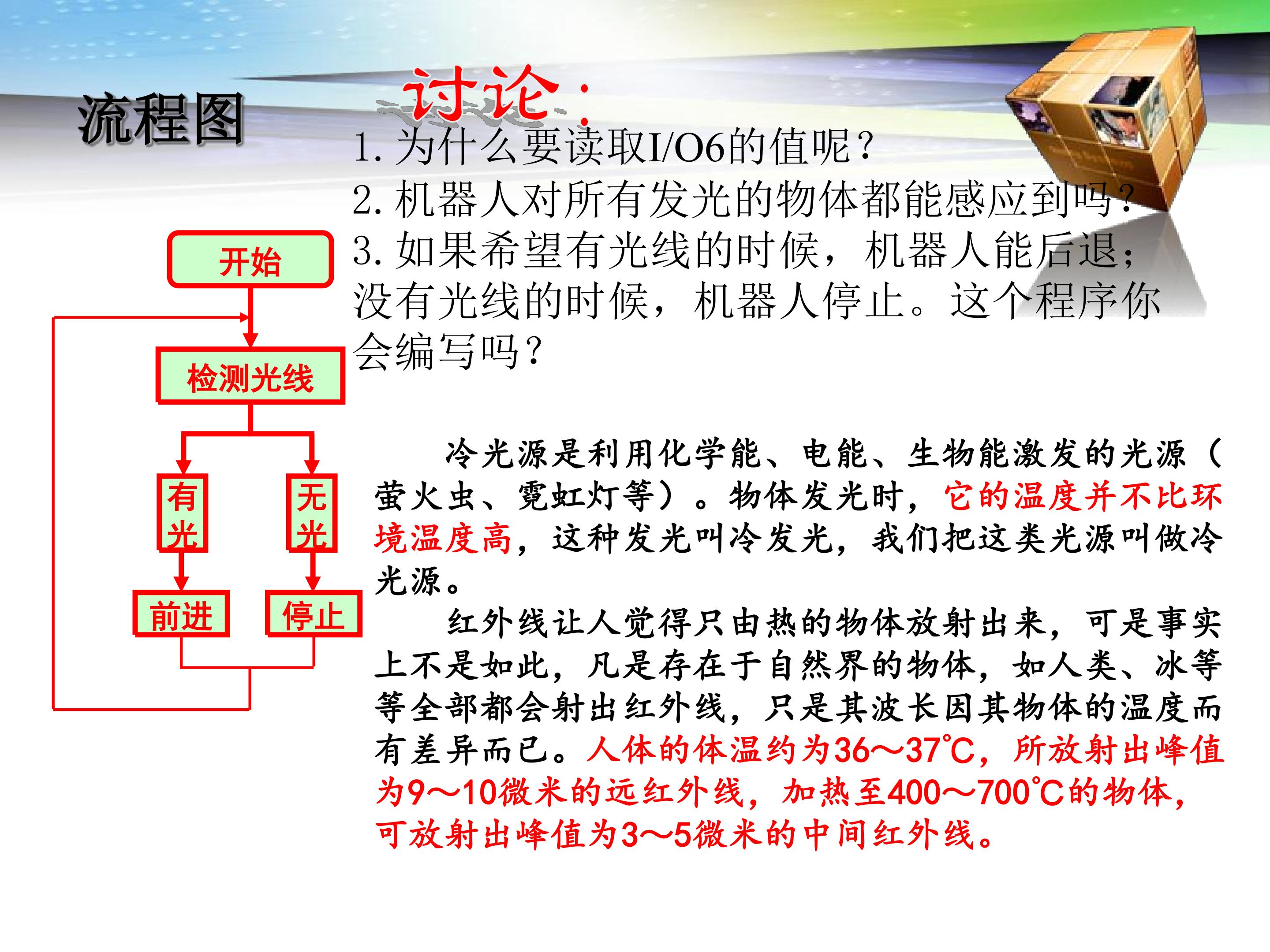 流程图

讨论：

1. 为什么要读取I/O6的值呢？
2. 机器人对所有发光的物体都能感应到吗？
3. 如果希望有光线的时候，机器人能后退；没有光线的时候，机器人停止。这个程序你会编写吗？

开始

检测光线

有光

无光

前进

停止

冷光源是利用化学能、电能、生物能激发的光源（萤火虫、霓虹灯等）。物体发光时，它的温度并不比环境温度高，这种发光叫冷发光，我们把这类光源叫做冷光源。

红外线让人觉得只由热的物体放射出来，可是事实上不是如此，凡是存在于自然界的物体，如人类、冰等等全部都会射出红外线，只是其波长因其物体的温度而有差异而已。人体的体温约为36～37℃，所放射出峰值为9～10微米的远红外线，加热至400～700℃的物体，可放射出峰值为3～5微米的中间红外线。